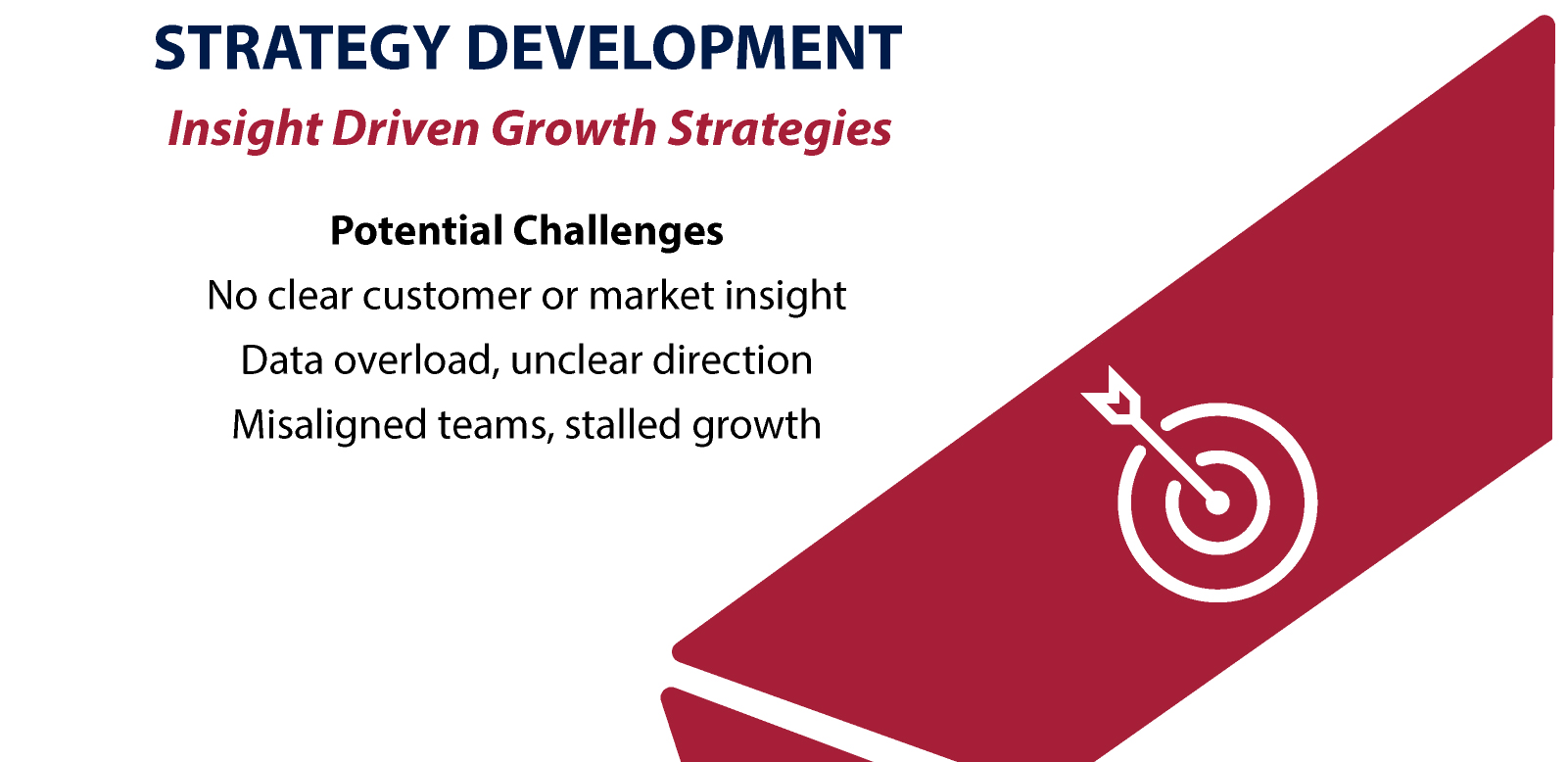 STRATEGY DEVELOPMENT

Insight Driven Growth Strategies

Potential Challenges

No clear customer or market insight

Data overload, unclear direction

Misaligned teams, stalled growth